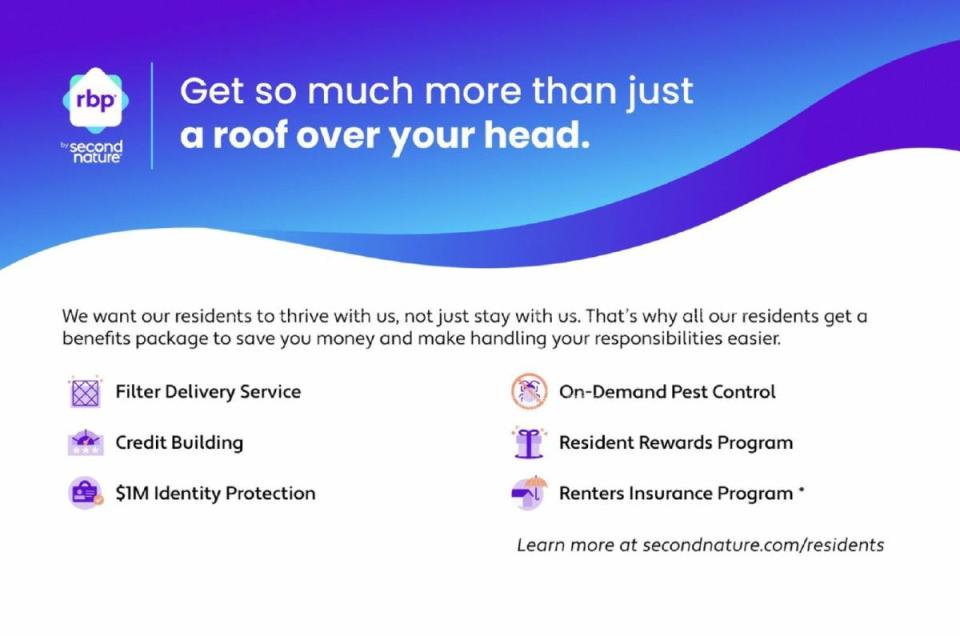 rbp
by second nature

Get so much more than just a roof over your head.

We want our residents to thrive with us, not just stay with us. That's why all our residents get a benefits package to save you money and make handling your responsibilities easier.

Filter Delivery Service

Credit Building

$1M Identity Protection

On-Demand Pest Control

Resident Rewards Program

Renters Insurance Program *

Learn more at secondnature.com/residents